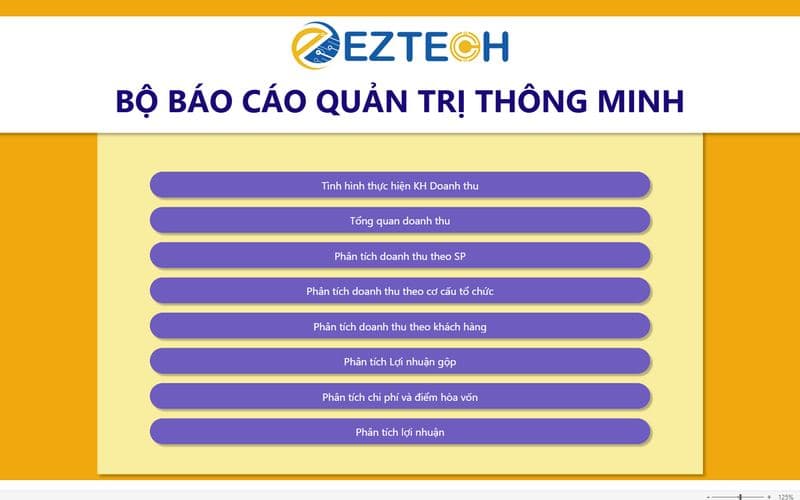 EZTECH

BỘ BÁO CÁO QUẢN TRỊ THÔNG MINH

Tình hình thực hiện KH Doanh thu

Tổng quan doanh thu

Phân tích doanh thu theo SP

Phân tích doanh thu theo cơ cấu tổ chức

Phân tích doanh thu theo khách hàng

Phân tích Lợi nhuận gộp

Phân tích chi phí và điểm hòa vốn

Phân tích lợi nhuận

125%